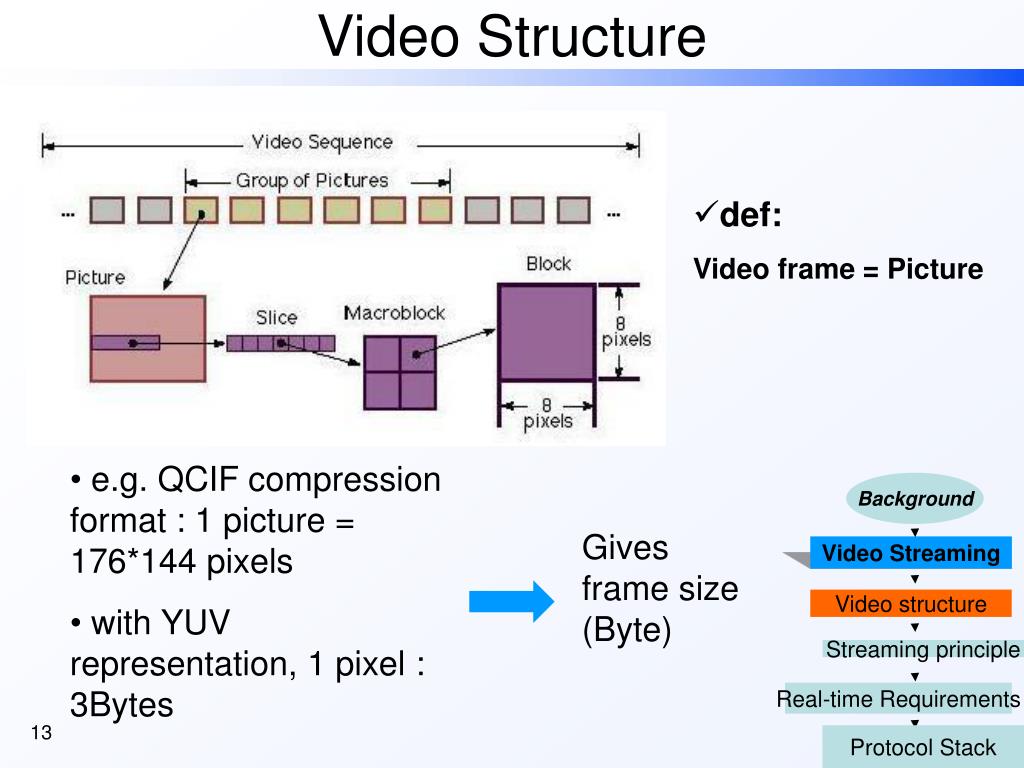 Video Structure

Video Sequence

Group of Pictures

...

...

Picture

Slice

Macroblock

Block

8 pixels

8 pixels

✓def:

Video frame = Picture

• e.g. QCIF compression format : 1 picture = 176*144 pixels

• with YUV representation, 1 pixel : 3Bytes

Gives frame size (Byte)

Background

Video Streaming

Video structure

Streaming principle

Real-time Requirements

Protocol Stack

13